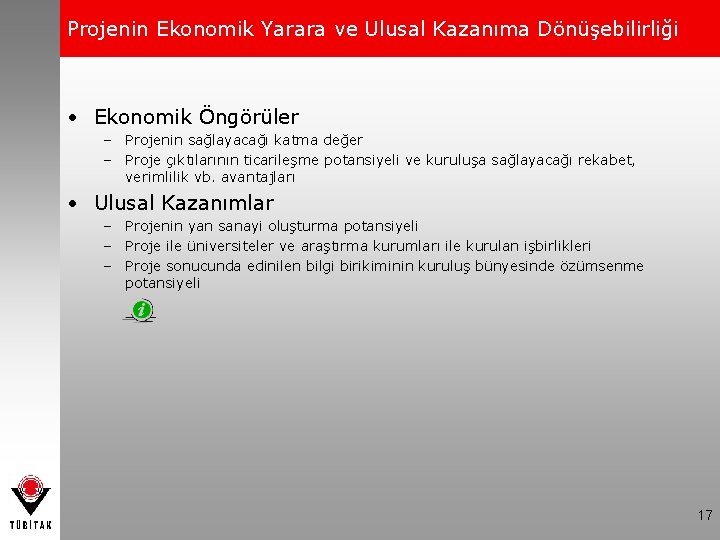 Projenin Ekonomik Yarara ve Ulusal Kazanıma Dönüşebilirliği

• Ekonomik Öngörüler
– Projenin sağlayacağı katma değer
– Proje çıktılarının ticarileşme potansiyeli ve kuruluşa sağlayacağı rekabet, verimlilik vb. avantajları

• Ulusal Kazanımlar
– Projenin yan sanayi oluşturma potansiyeli
– Proje ile üniversiteler ve araştırma kurumları ile kurulan işbirlikleri
– Proje sonucunda edinilen bilgi birikiminin kuruluş bünyesinde özümsenme potansiyeli

i

TÜBİTAK

17